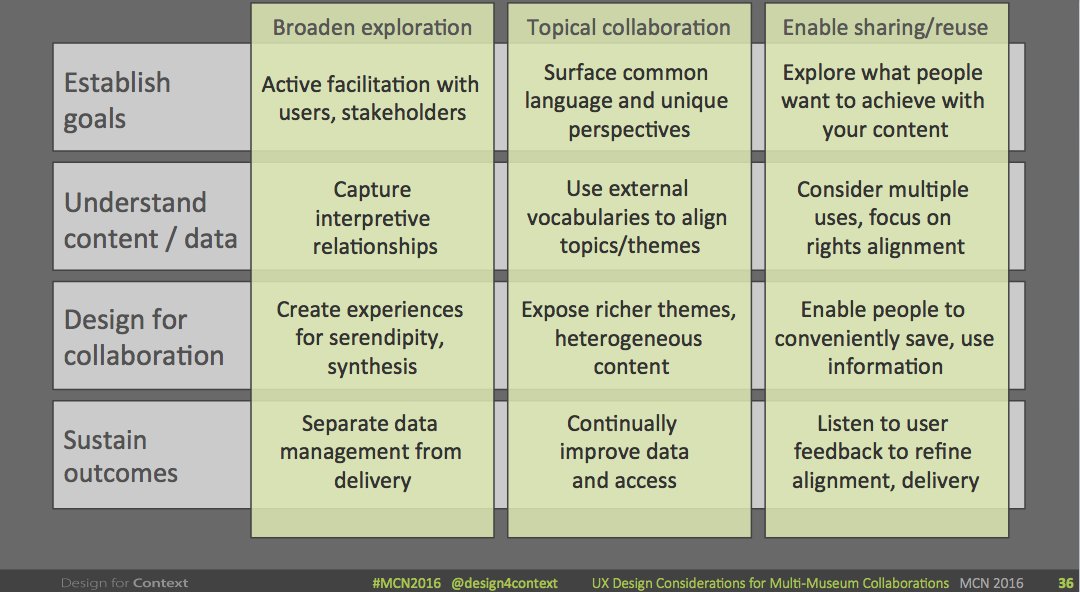 |  | Broaden exploration | Topical collaboration | Enable sharing/reuse |
|---|---|---|---|
| Establish goals | Active facilitation with users, stakeholders | Surface common language and unique perspectives | Explore what people want to achieve with your content |
| Understand content / data | Capture interpretive relationships | Use external vocabularies to align topics/themes | Consider multiple uses, focus on rights alignment |
| Design for collaboration | Create experiences for serendipity, synthesis | Expose richer themes, heterogeneous content | Enable people to conveniently save, use information |
| Sustain outcomes | Separate data management from delivery | Continually improve data and access | Listen to user feedback to refine alignment, delivery |

Design for Context #MCN2016 @design4context UX Design Considerations for Multi-Museum Collaborations MCN 2016 36